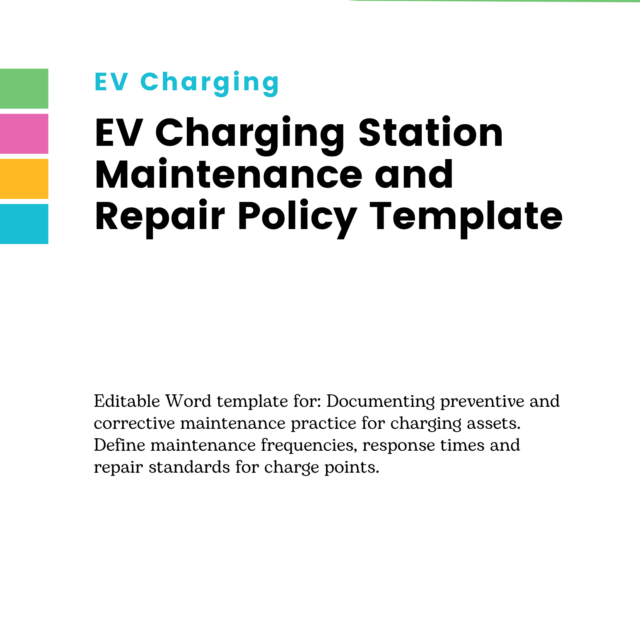 EV Charging

EV Charging Station Maintenance and Repair Policy Template

Editable Word template for: Documenting preventive and corrective maintenance practice for charging assets. Define maintenance frequencies, response times and repair standards for charge points.